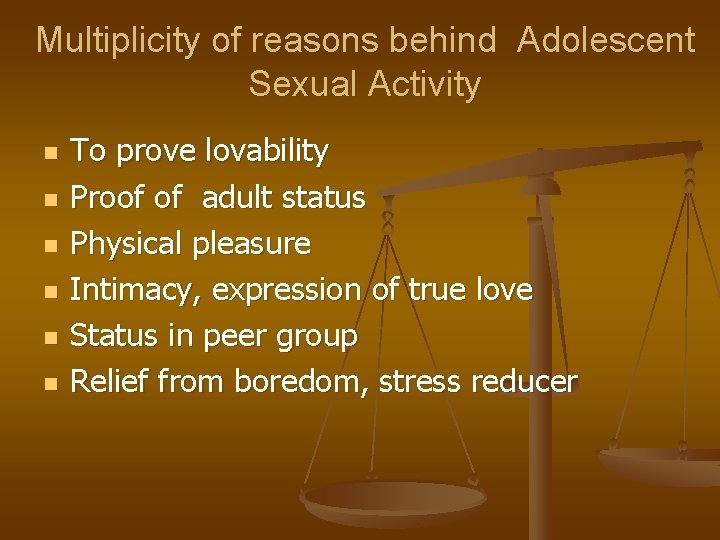 Multiplicity of reasons behind Adolescent Sexual Activity

- To prove lovability
- Proof of adult status
- Physical pleasure
- Intimacy, expression of true love
- Status in peer group
- Relief from boredom, stress reducer